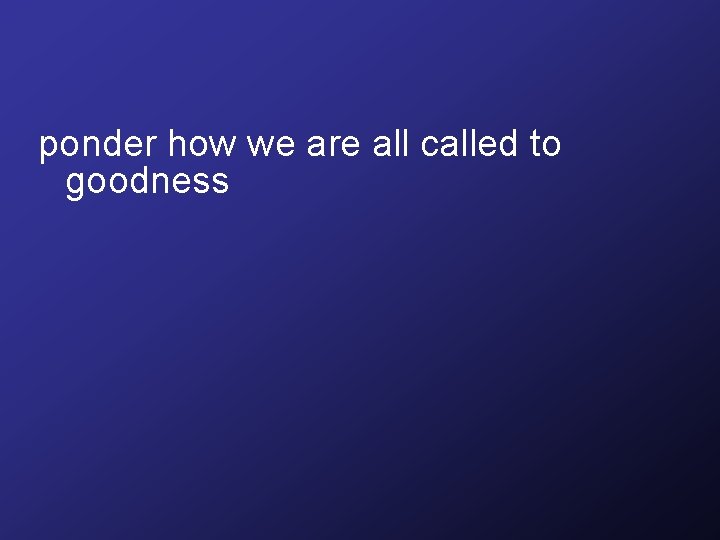 ponder how we are all called to goodness